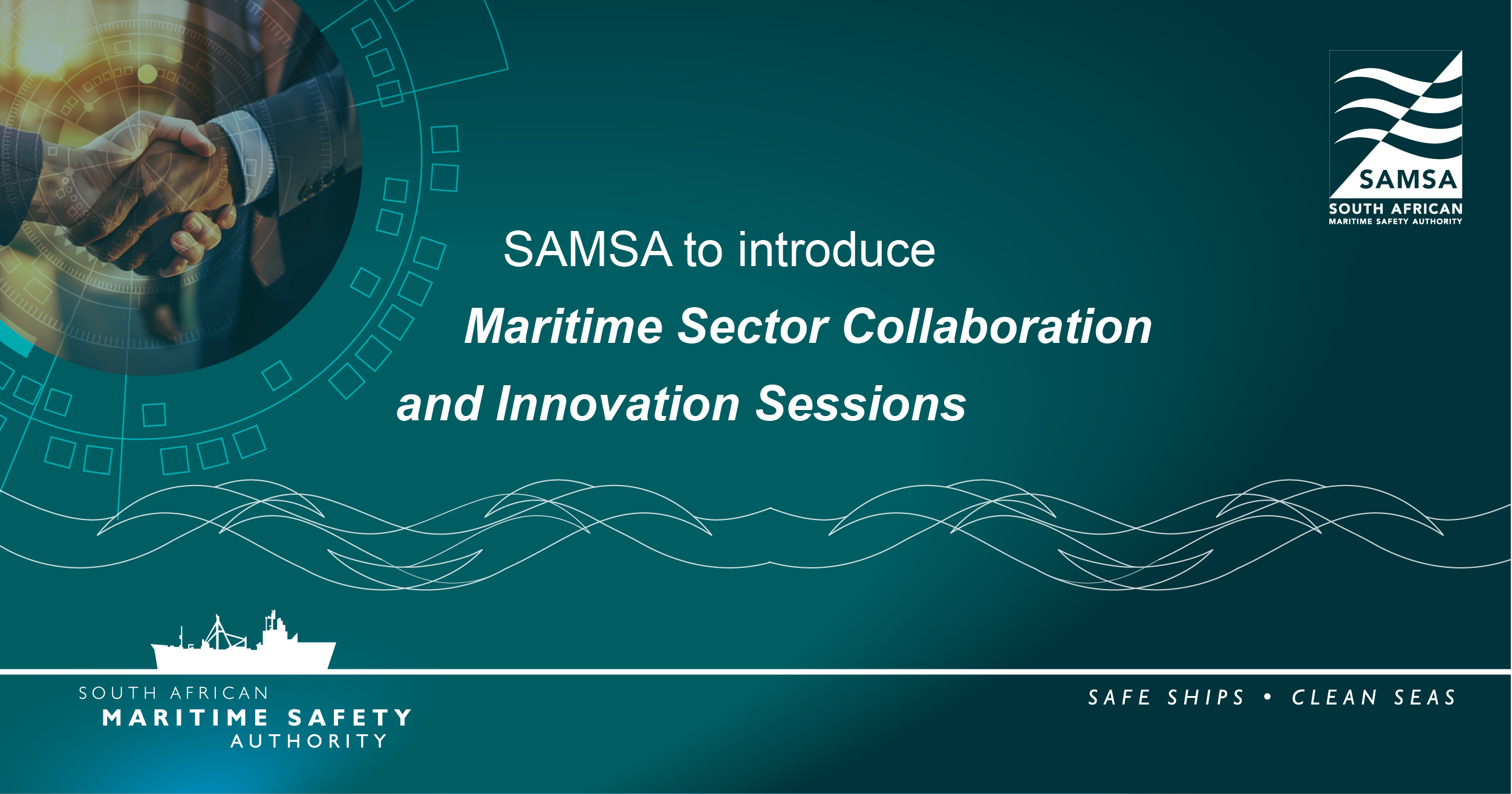 SAMSA
SOUTH AFRICAN
MARITIME SAFETY AUTHORITY

SAMSA to introduce
Maritime Sector Collaboration
and Innovation Sessions

SOUTH AFRICAN
MARITIME SAFETY
AUTHORITY

SAFE SHIPS • CLEAN SEAS